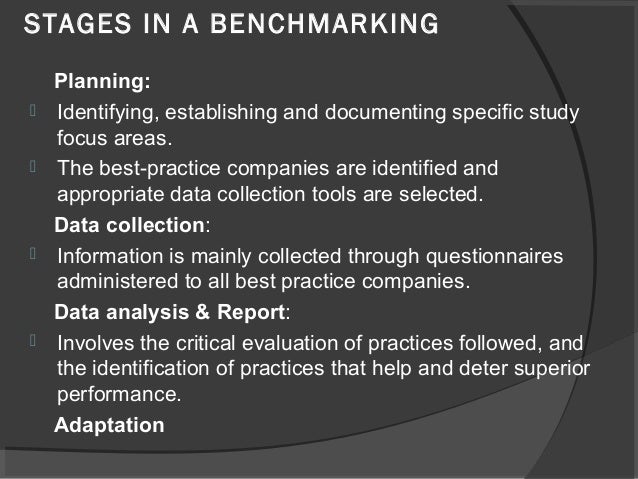 STAGES IN A BENCHMARKING

Planning:

Identifying, establishing and documenting specific study focus areas.

The best-practice companies are identified and appropriate data collection tools are selected.

Data collection:

Information is mainly collected through questionnaires administered to all best practice companies.

Data analysis & Report:

Involves the critical evaluation of practices followed, and the identification of practices that help and deter superior performance.

Adaptation